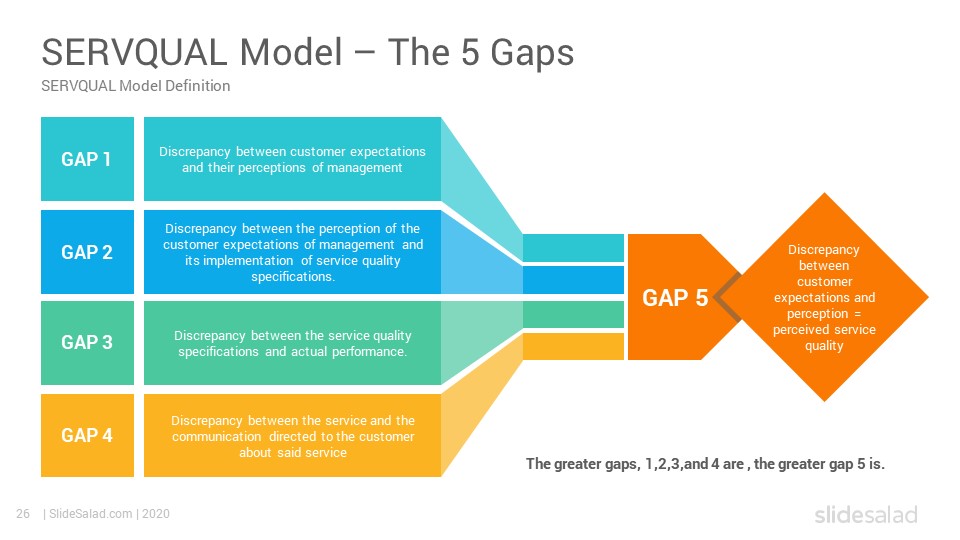 SERVQUAL Model – The 5 Gaps
SERVQUAL Model Definition

GAP 1
Discrepancy between customer expectations and their perceptions of management

GAP 2
Discrepancy between the perception of the customer expectations of management and its implementation of service quality specifications.

GAP 3
Discrepancy between the service quality specifications and actual performance.

GAP 4
Discrepancy between the service and the communication directed to the customer about said service

GAP 5

Discrepancy between customer expectations and perception = perceived service quality

The greater gaps, 1,2,3,and 4 are , the greater gap 5 is.

26 | SlideSalad.com | 2020

slidesalad